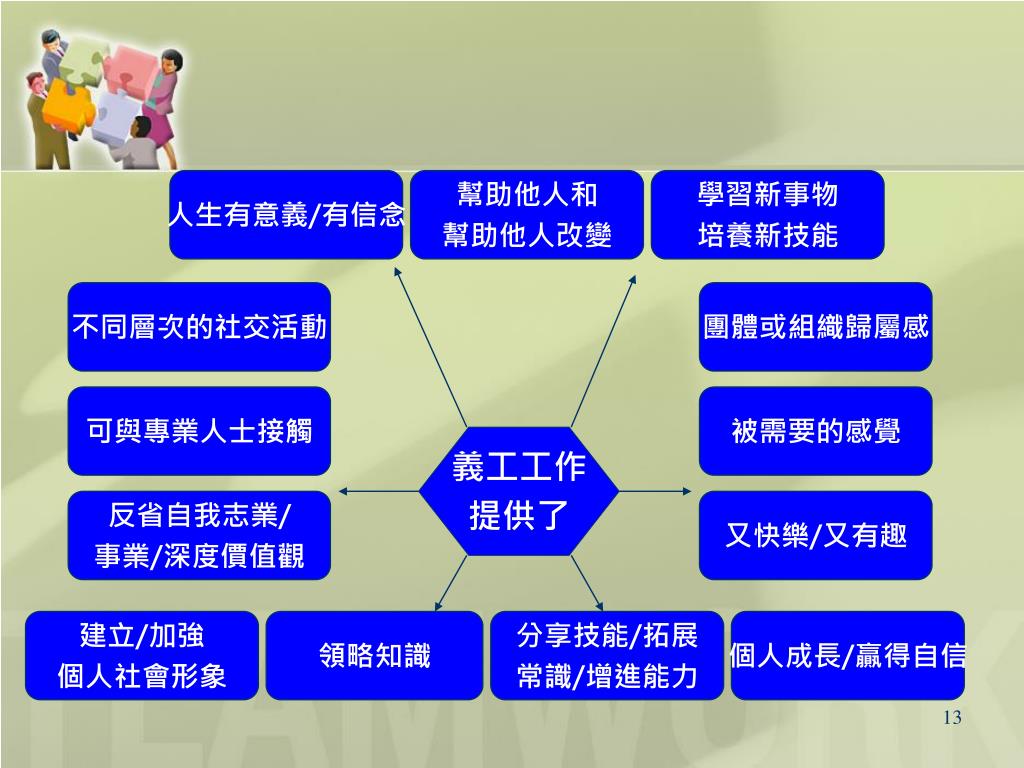 人生有意義/有信念

幫助他人和
幫助他人改變

學習新事物
培養新技能

不同層次的社交活動

團體或組織歸屬感

可與專業人士接觸

被需要的感覺

義工工作
提供了

反省自我志業/
事業/深度價值觀

又快樂/又有趣

建立/加強
個人社會形象

領略知識

分享技能/拓展
常識/增進能力

個人成長/贏得自信

TEAMWORK

13